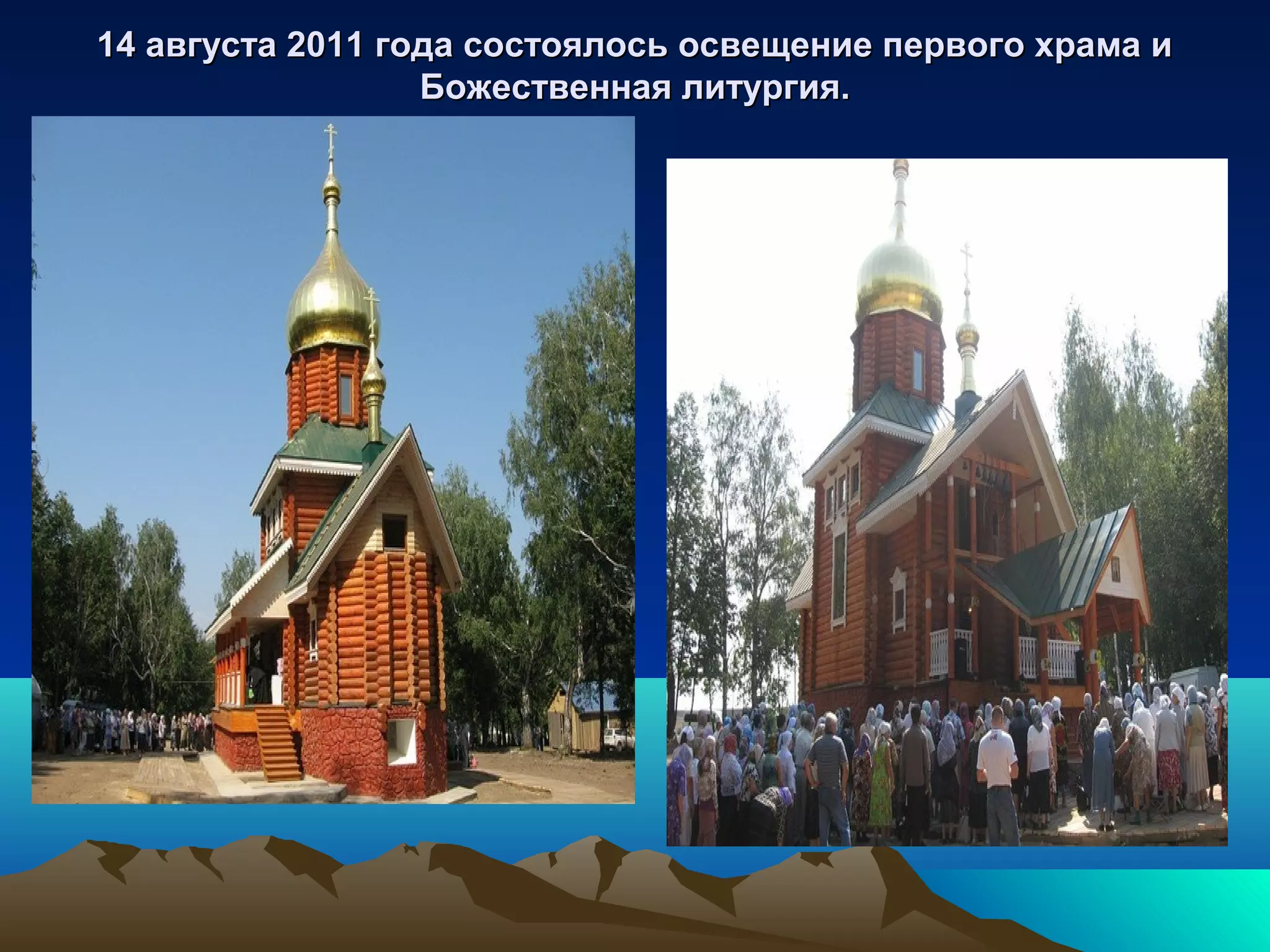 14 августа 2011 года состоялось освещение первого храма и Божественная литургия.